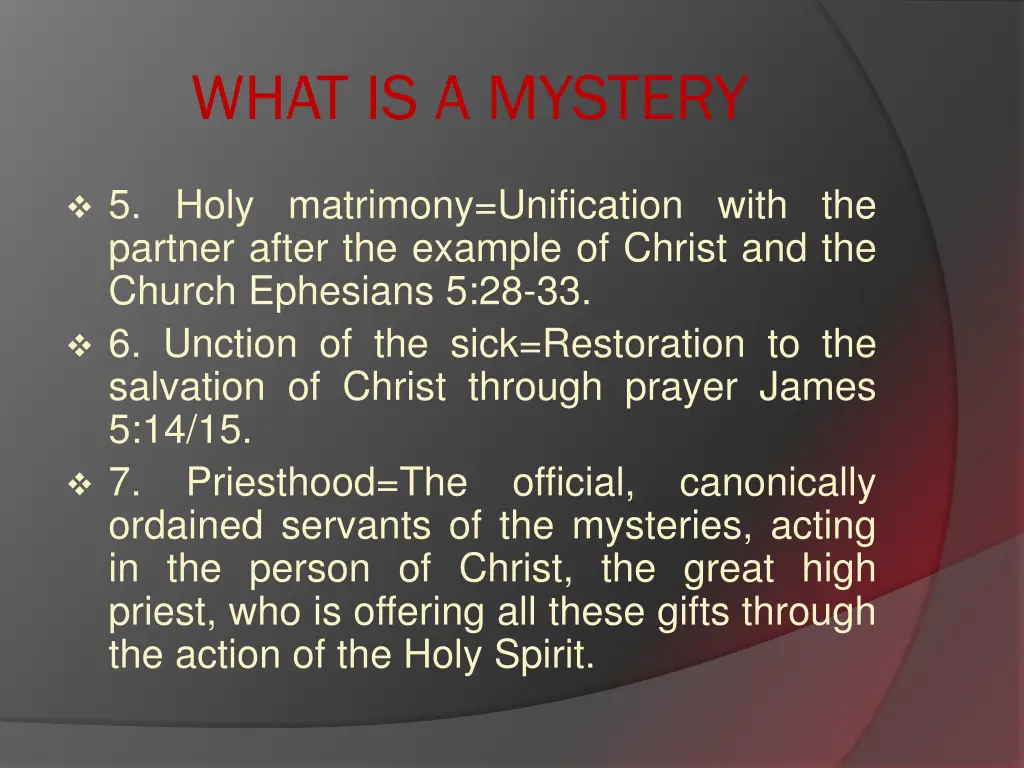 WHAT IS A MYSTERY

❖ 5. Holy matrimony=Unification with the partner after the example of Christ and the Church Ephesians 5:28-33.
❖ 6. Unction of the sick=Restoration to the salvation of Christ through prayer James 5:14/15.
❖ 7. Priesthood=The official, canonically ordained servants of the mysteries, acting in the person of Christ, the great high priest, who is offering all these gifts through the action of the Holy Spirit.